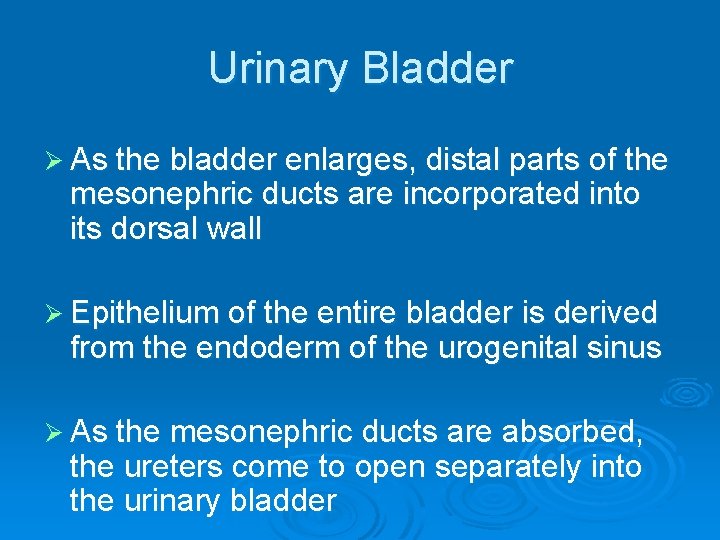 Urinary Bladder

➢ As the bladder enlarges, distal parts of the mesonephric ducts are incorporated into its dorsal wall

➢ Epithelium of the entire bladder is derived from the endoderm of the urogenital sinus

➢ As the mesonephric ducts are absorbed, the ureters come to open separately into the urinary bladder